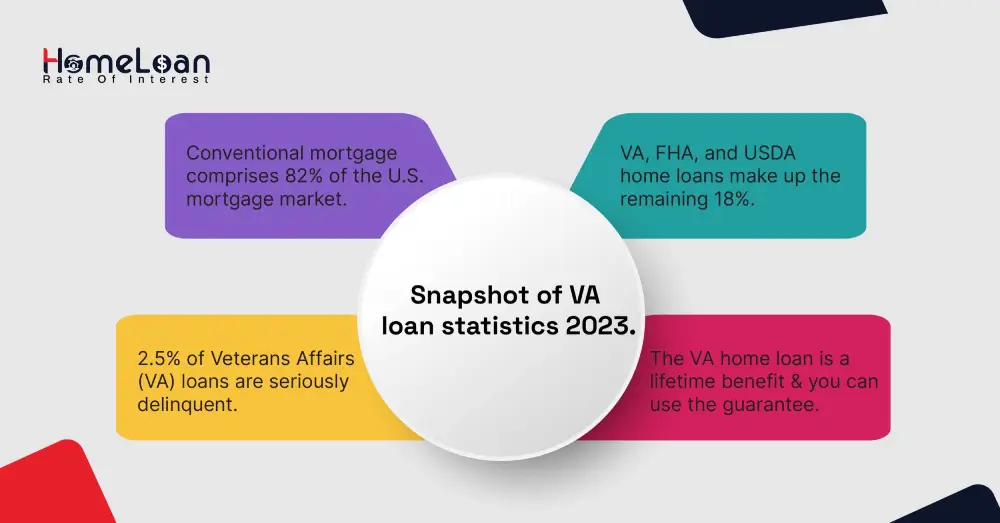 HomeLoan
Rate Of Interest

Conventional mortgage comprises 82% of the U.S. mortgage market.

VA, FHA, and USDA home loans make up the remaining 18%.

Snapshot of VA loan statistics 2023.

2.5% of Veterans Affairs (VA) loans are seriously delinquent.

The VA home loan is a lifetime benefit & you can use the guarantee.